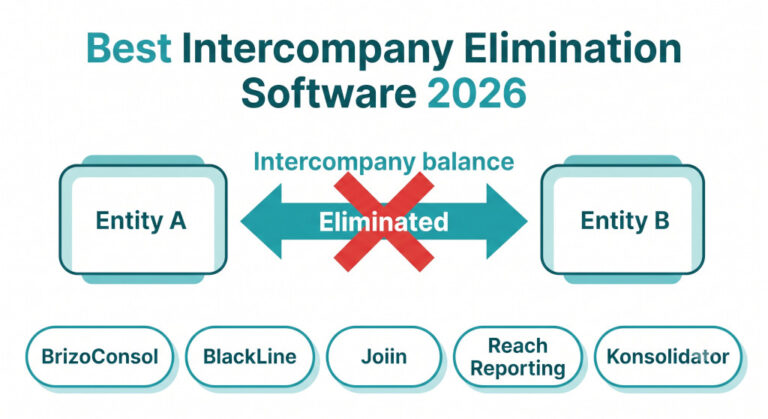 Best Intercompany Elimination Software 2026

Intercompany balance

Entity A

Eliminated

Entity B

BrizoConsol

BlackLine

Joiin

Reach Reporting

Konsolidator